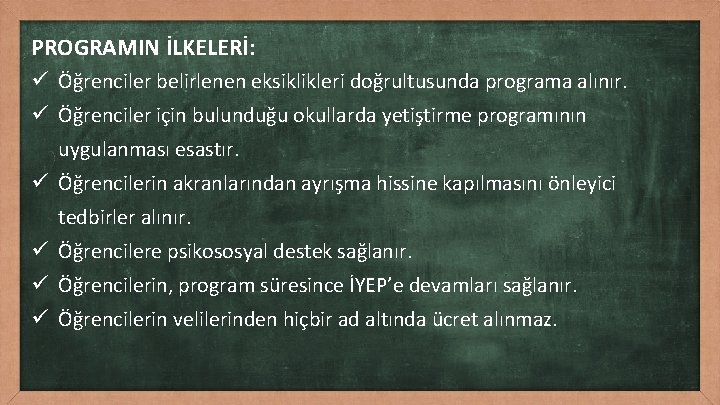 PROGRAMIN İLKELERİ:

✓ Öğrenciler belirlenen eksiklikleri doğrultusunda programa alınır.

✓ Öğrenciler için bulunduğu okullarda yetiştirme programının uygulanması esastır.

✓ Öğrencilerin akranlarından ayrışma hissine kapılmasını önleyici tedbirler alınır.

✓ Öğrencilere psikososyal destek sağlanır.

✓ Öğrencilerin, program süresince İYEP'e devamları sağlanır.

✓ Öğrencilerin velilerinden hiçbir ad altında ücret alınmaz.